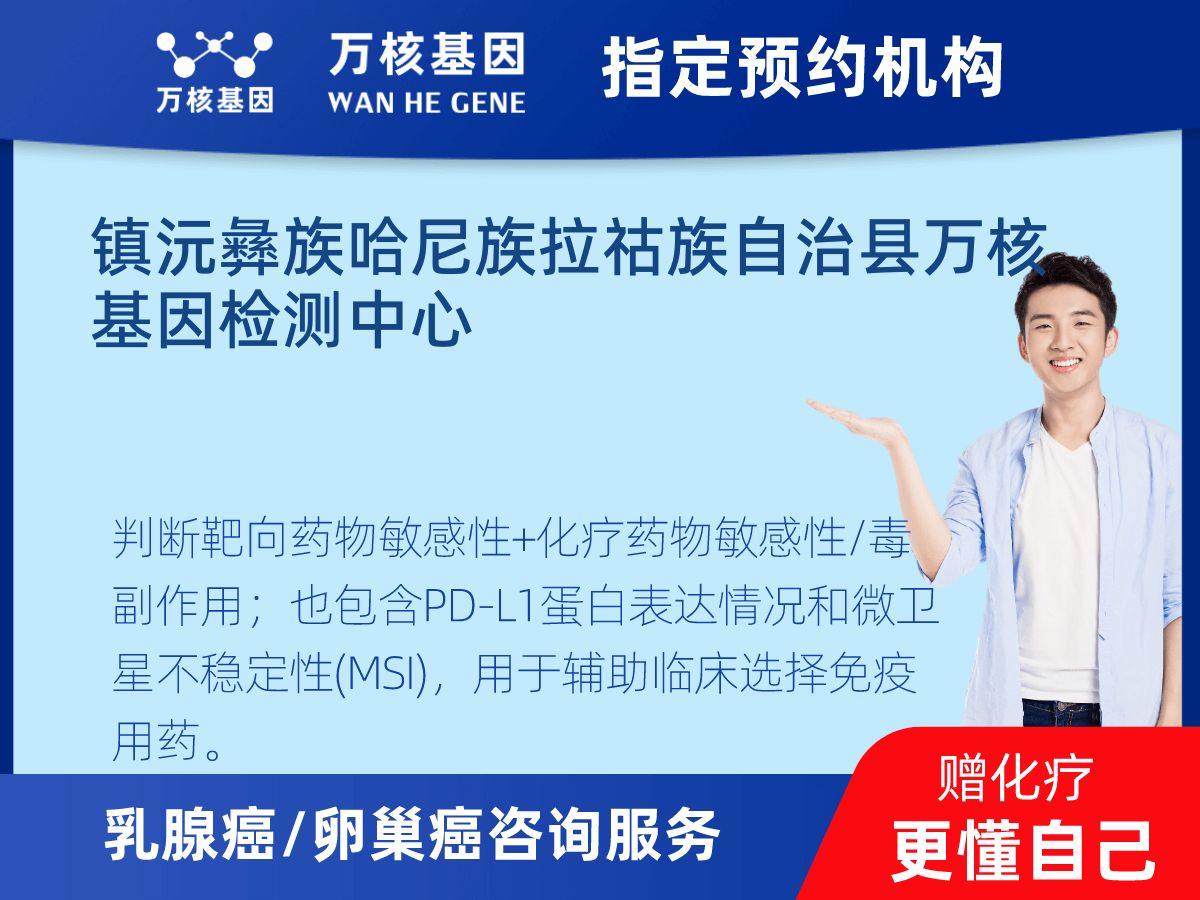 万核基因

万核基因
WAN HE GENE

指定预约机构

镇沅彝族哈尼族拉祜族自治县万核基因检测中心

判断靶向药物敏感性+化疗药物敏感性/毒副作用；也包含PD-L1蛋白表达情况和微卫星不稳定性(MSI)，用于辅助临床选择免疫用药。

乳腺癌/卵巢癌咨询服务

赠化疗
更懂自己